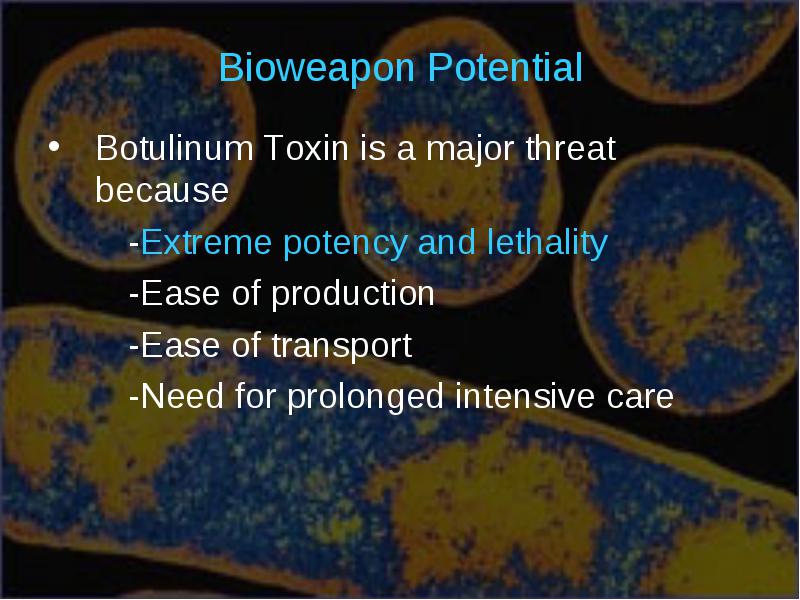 Bioweapon Potential

• Botulinum Toxin is a major threat because

-Extreme potency and lethality

-Ease of production

-Ease of transport

-Need for prolonged intensive care